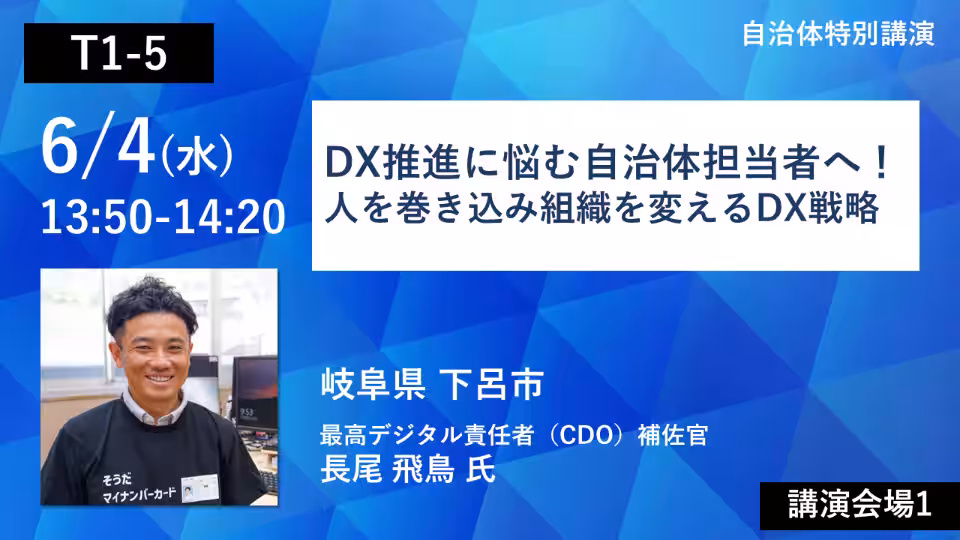 T1-5

自治体特別講演

6/4(水)
13:50-14:20

DX推進に悩む自治体担当者へ！
人を巻き込み組織を変えるDX戦略

そうだ
マイナンバーカード

岐阜県 下呂市

最高デジタル責任者（CDO）補佐官
長尾 飛鳥 氏

講演会場1